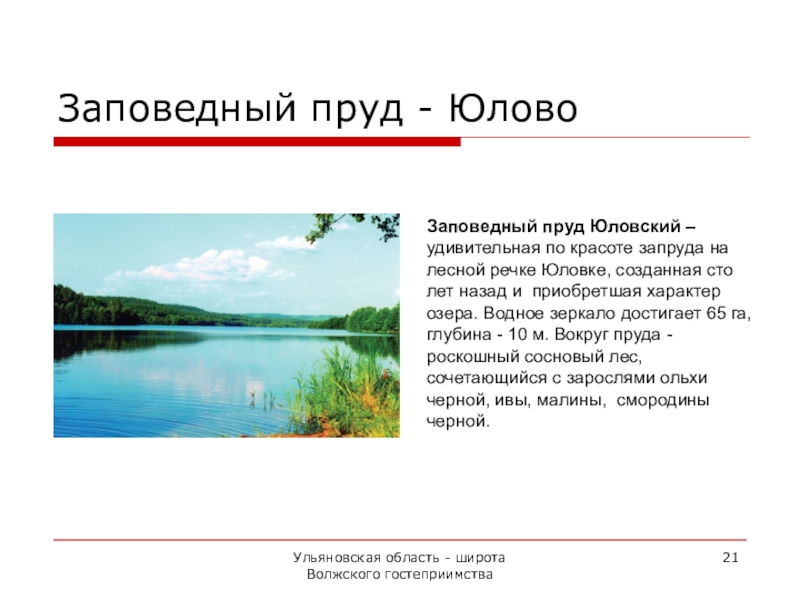 Заповедный пруд - Юлово

Заповедный пруд Юловский – удивительная по красоте запруда на лесной речке Юловке, созданная сто лет назад и приобретшая характер озера. Водное зеркало достигает 65 га, глубина - 10 м. Вокруг пруда - роскошный сосновый лес, сочетающийся с зарослями ольхи черной, ивы, малины, смородины черной.

Ульяновская область - широта Волжского гостеприимства

21